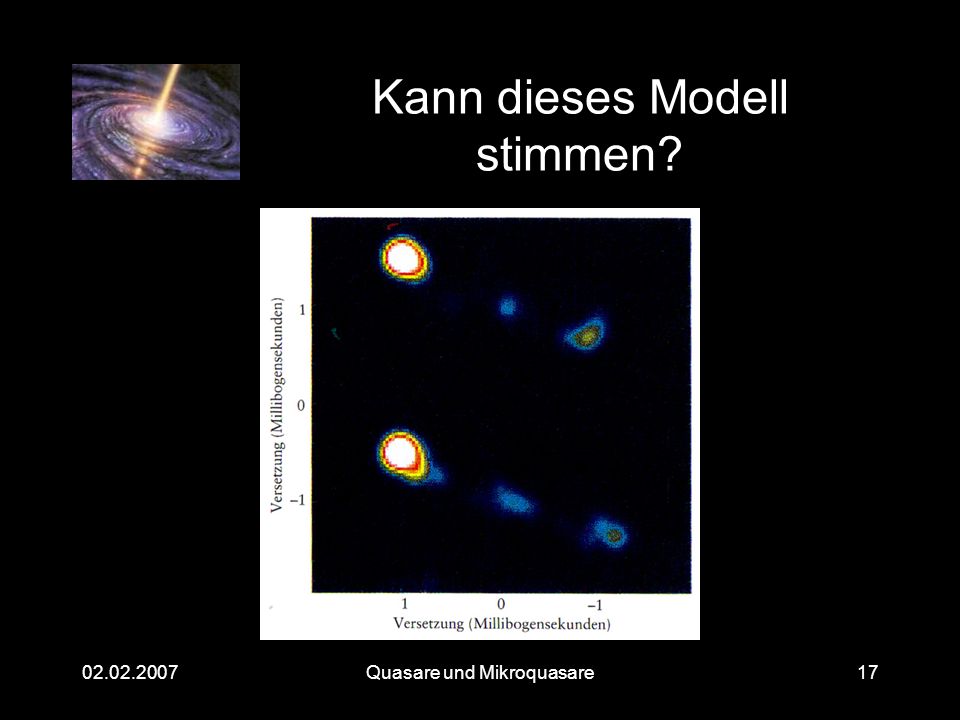 Kann dieses Modell stimmen?

Versetzung (Millibogensekunden)

1

0

−1

1

0

−1

Versetzung (Millibogensekunden)

02.02.2007

Quasare und Mikroquasare

17